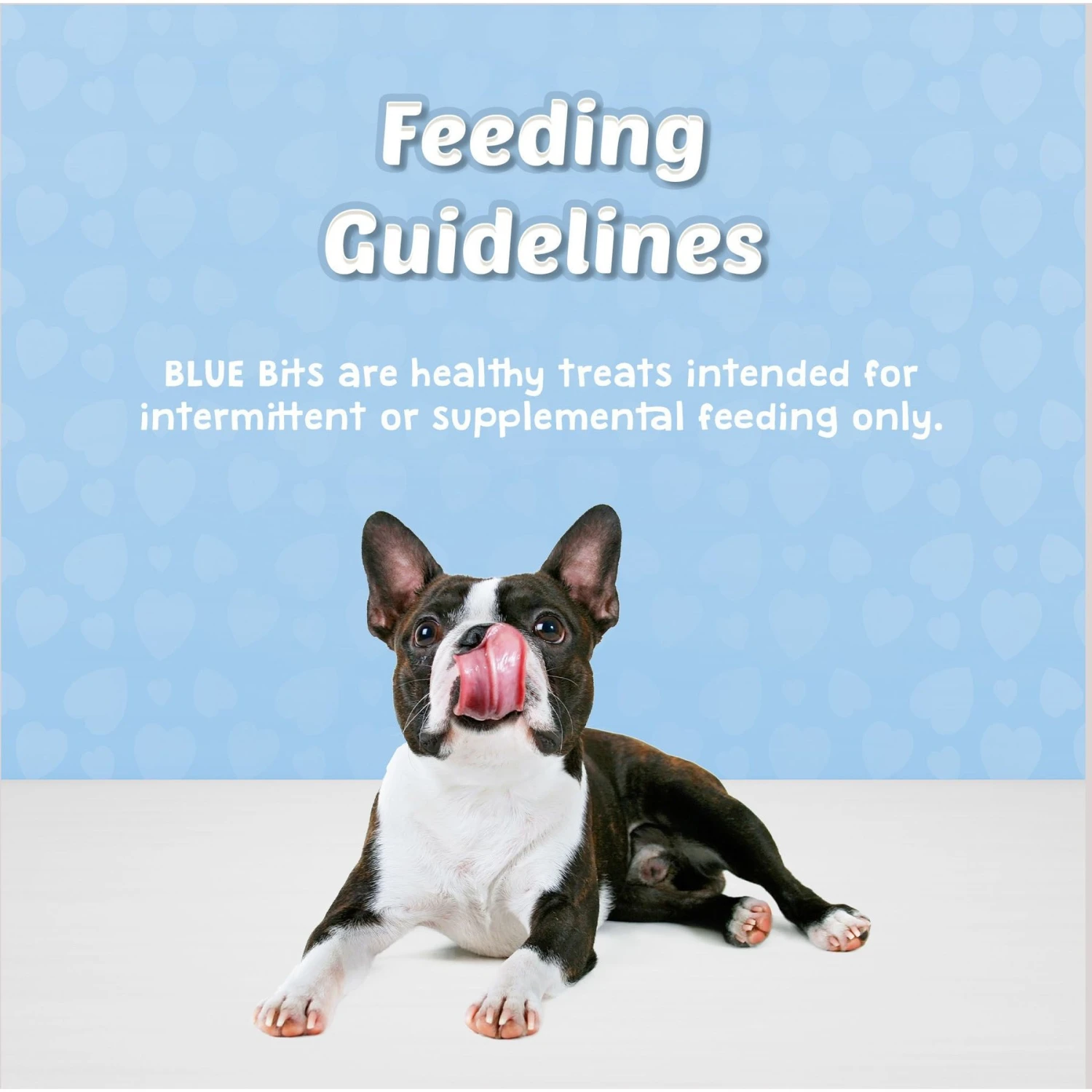 Feeding Guidelines

BLUE Bits are healthy treats intended for intermittent or supplemental feeding only.